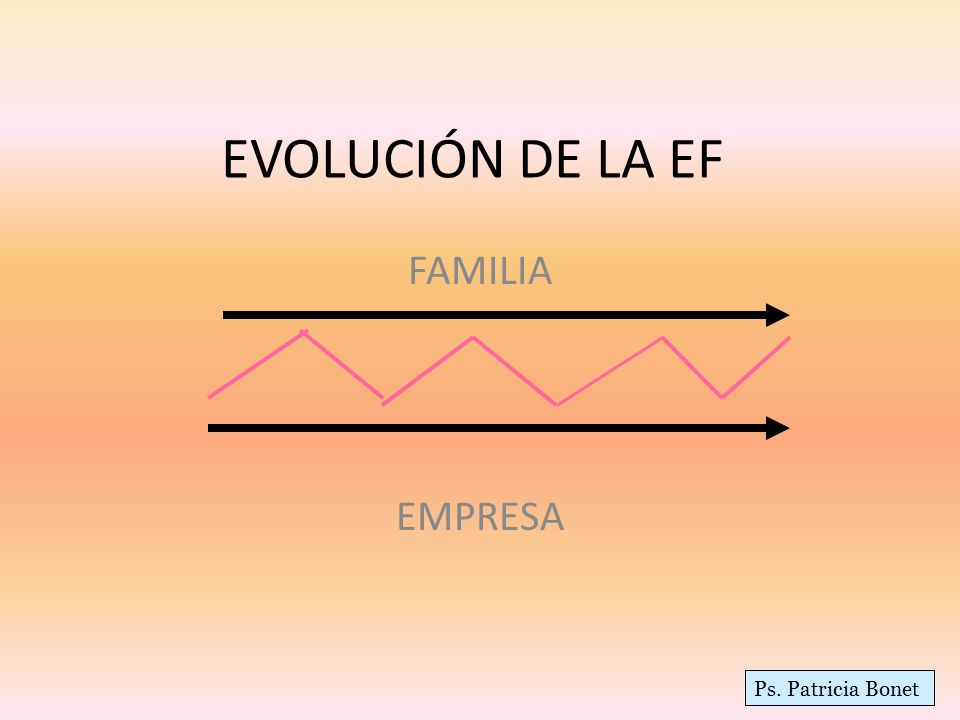 EVOLUCIÓN DE LA EF

FAMILIA

EMPRESA

Ps. Patricia Bonet